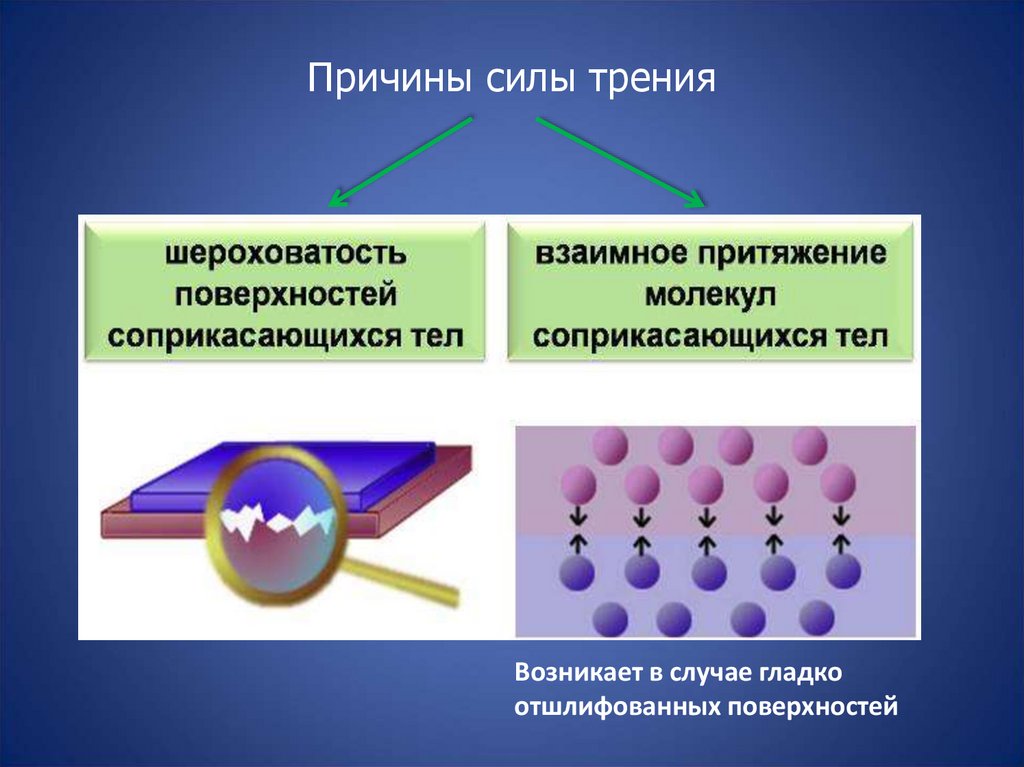 Причины силы трения

шероховатость поверхностей соприкасающихся тел

взаимное притяжение молекул соприкасающихся тел

Возникает в случае гладко отшлифованных поверхностей